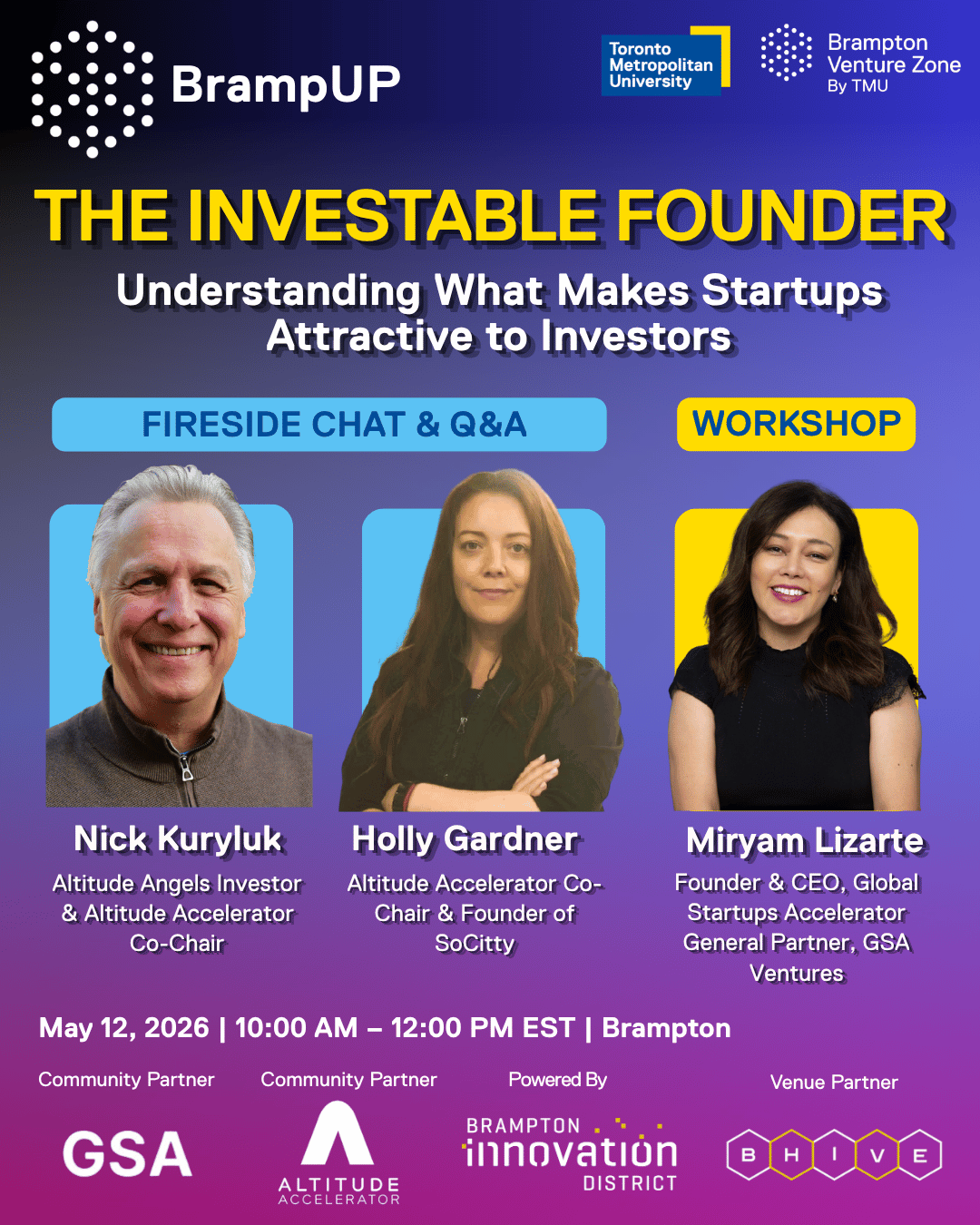 BrampUP

Toronto Metropolitan University

Brampton Venture Zone By TMU

THE INVESTABLE FOUNDER

Understanding What Makes Startups Attractive to Investors

FIRESIDE CHAT & Q&A

WORKSHOP

Nick Kuryluk
Altitude Angels Investor & Altitude Accelerator Co-Chair

Holly Gardner
Altitude Accelerator Co-Chair & Founder of SoCitty

Miryam Lizarte
Founder & CEO, Global Startups Accelerator General Partner, GSA Ventures

May 12, 2026 | 10:00 AM – 12:00 PM EST | Brampton

Community Partner
GSA

Community Partner
ALTITUDE ACCELERATOR

Powered By
BRAMPTON innovation DISTRICT

Venue Partner
B H I V E